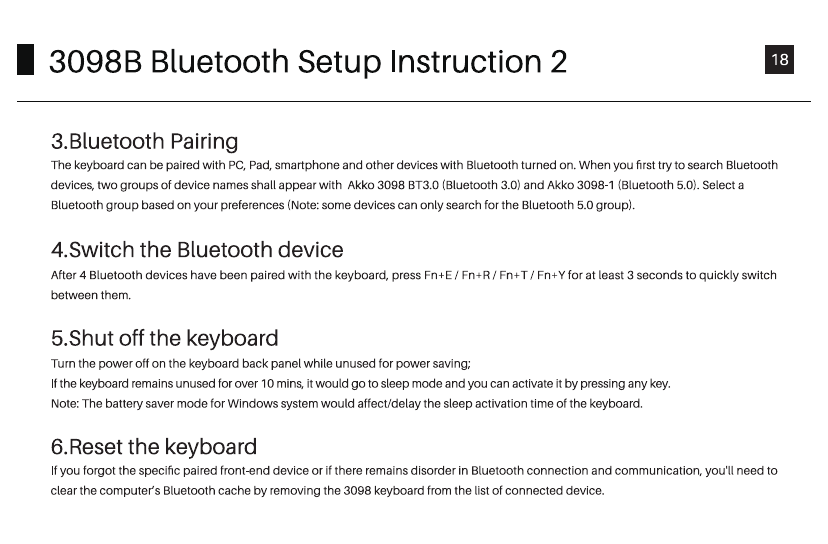 3098B Bluetooth Setup Instruction 2

18

3.Bluetooth Pairing
The keyboard can be paired with PC, Pad, smartphone and other devices with Bluetooth turned on. When you first try to search Bluetooth devices, two groups of device names shall appear with Akko 3098 BT3.0 (Bluetooth 3.0) and Akko 3098-1 (Bluetooth 5.0). Select a Bluetooth group based on your preferences (Note: some devices can only search for the Bluetooth 5.0 group).

4.Switch the Bluetooth device
After 4 Bluetooth devices have been paired with the keyboard, press Fn+E / Fn+R / Fn+T / Fn+Y for at least 3 seconds to quickly switch between them.

5.Shut off the keyboard
Turn the power off on the keyboard back panel while unused for power saving;
If the keyboard remains unused for over 10 mins, it would go to sleep mode and you can activate it by pressing any key.
Note: The battery saver mode for Windows system would affect/delay the sleep activation time of the keyboard.

6.Reset the keyboard
If you forgot the specific paired front-end device or if there remains disorder in Bluetooth connection and communication, you'll need to clear the computer's Bluetooth cache by removing the 3098 keyboard from the list of connected device.